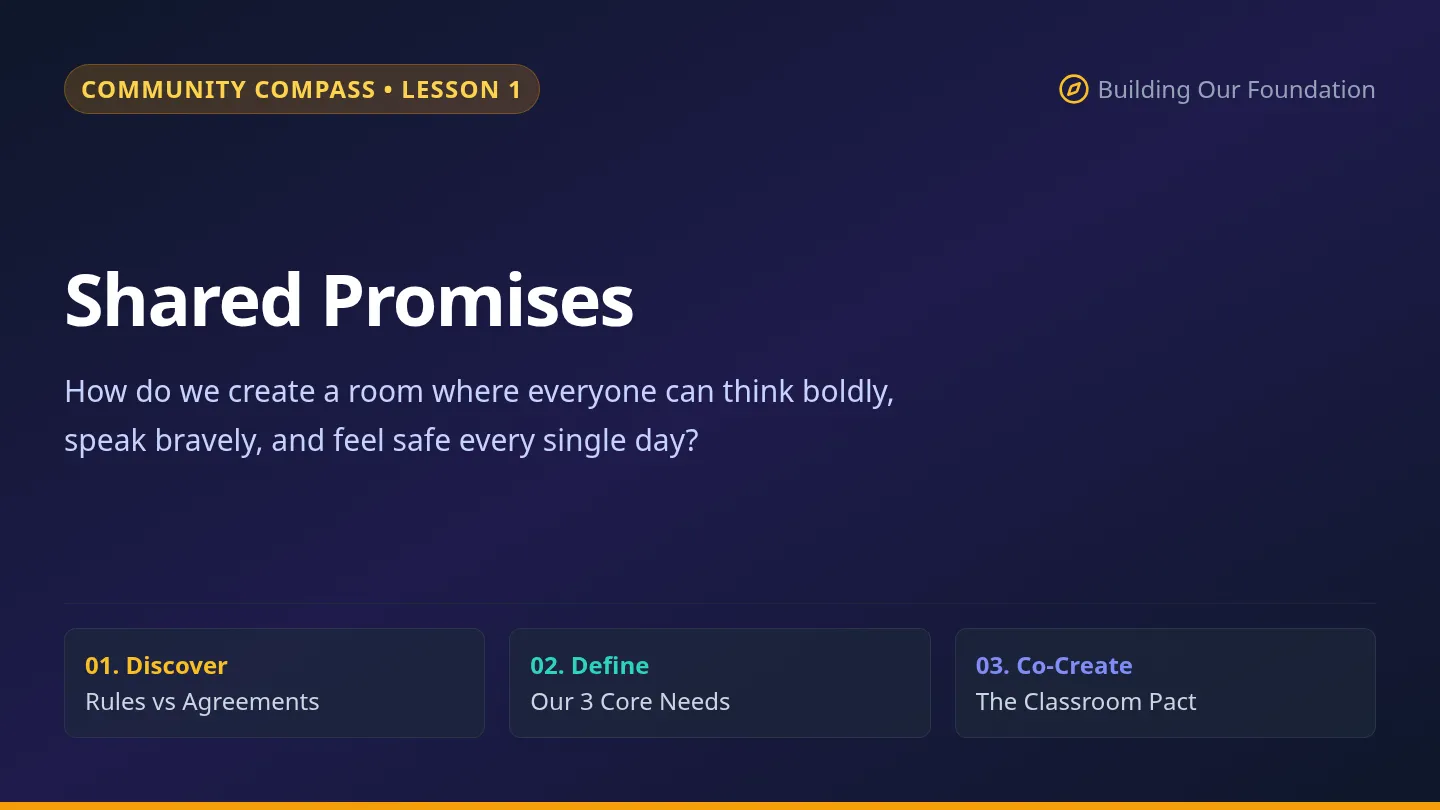 COMMUNITY COMPASS • LESSON 1

Building Our Foundation

Shared Promises

How do we create a room where everyone can think boldly, speak bravely, and feel safe every single day?

01. Discover
Rules vs Agreements

02. Define
Our 3 Core Needs

03. Co-Create
The Classroom Pact